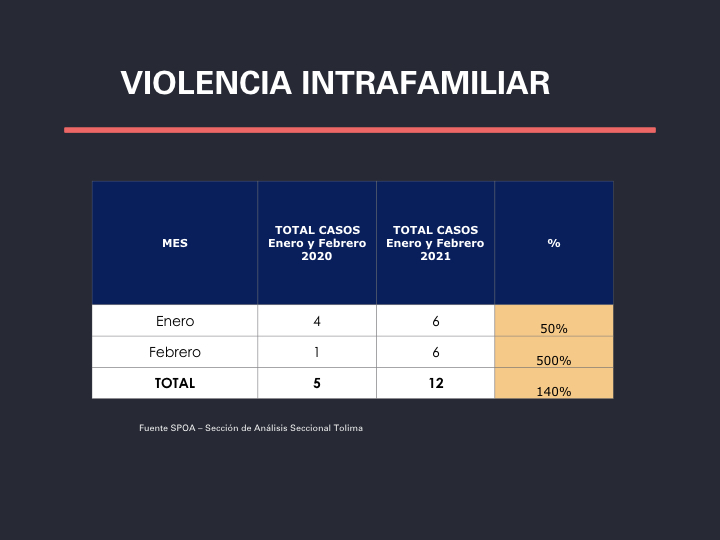 VIOLENCIA INTRAFAMILIAR

| MES | TOTAL CASOS Enero y Febrero 2020 | TOTAL CASOS Enero y Febrero 2021 | % |
|---|---|---|---|
| Enero | 4 | 6 | 50% |
| Febrero | 1 | 6 | 500% |
| TOTAL | 5 | 12 | 140% |

Fuente SPOA – Sección de Análisis Seccional Tolima